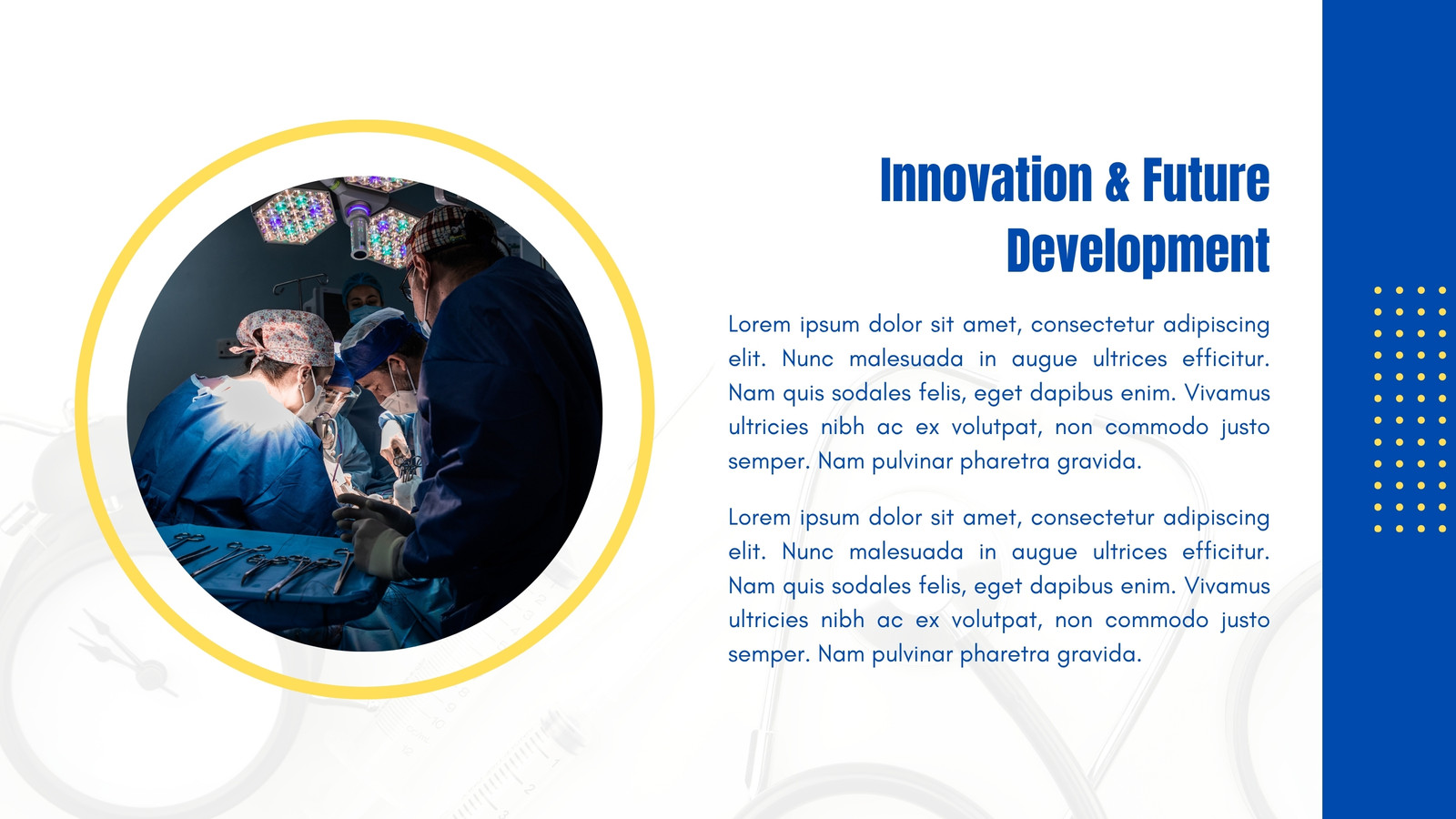 Innovation & Future Development

Lorem ipsum dolor sit amet, consectetur adipiscing elit. Nunc malesuada in augue ultrices efficitur. Nam quis sodales felis, eget dapibus enim. Vivamus ultricies nibh ac ex volutpat, non commodo justo semper. Nam pulvinar pharetra gravida.

Lorem ipsum dolor sit amet, consectetur adipiscing elit. Nunc malesuada in augue ultrices efficitur. Nam quis sodales felis, eget dapibus enim. Vivamus ultricies nibh ac ex volutpat, non commodo justo semper. Nam pulvinar pharetra gravida.